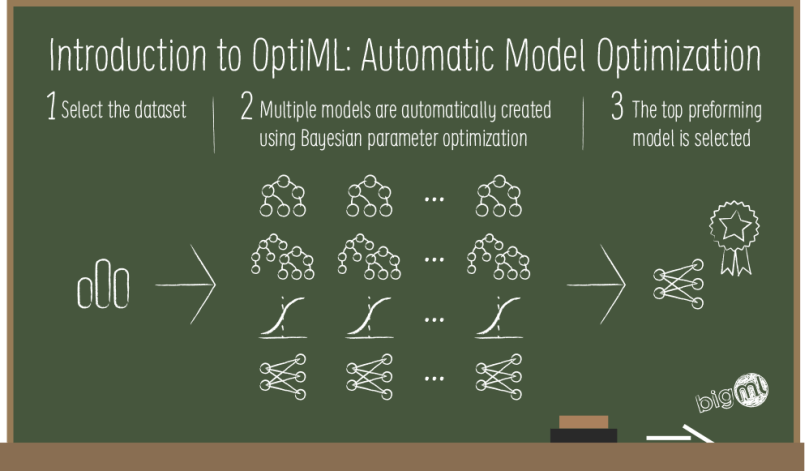 Introduction to OptiML: Automatic Model Optimization

1 Select the dataset

2 Multiple models are automatically created using Bayesian parameter optimization

3 The top preforming model is selected

...

...

...

...

bigml